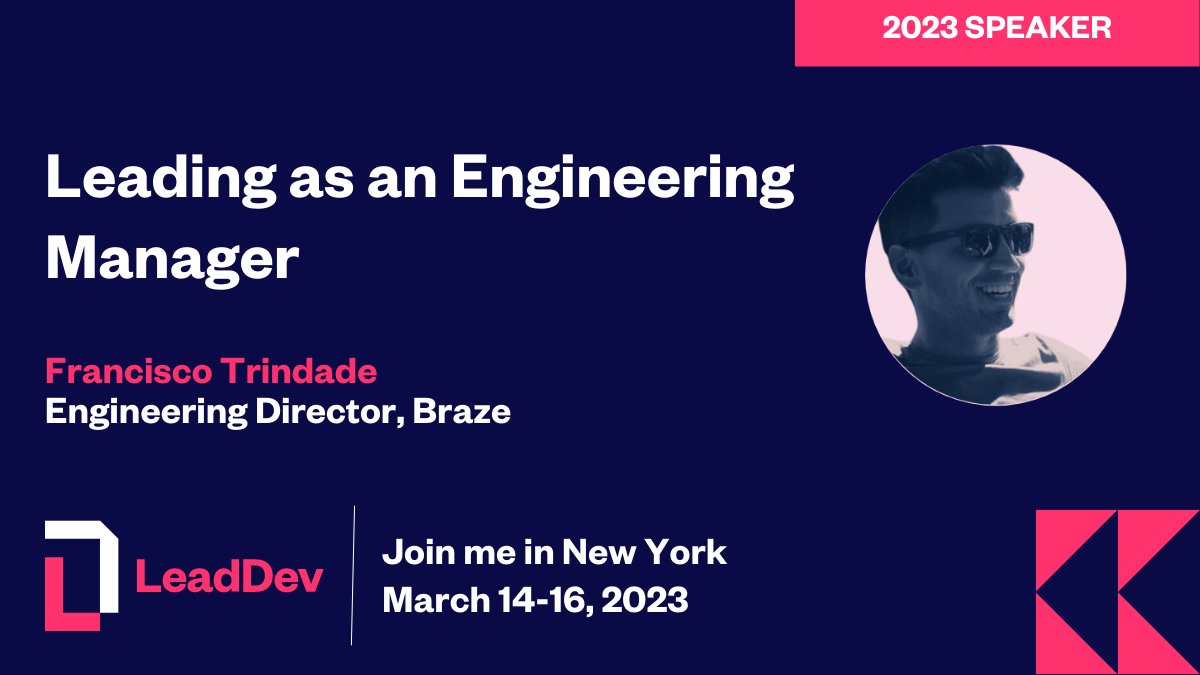 2023 SPEAKER

Leading as an Engineering Manager

Francisco Trindade
Engineering Director, Braze

LeadDev

Join me in New York
March 14-16, 2023